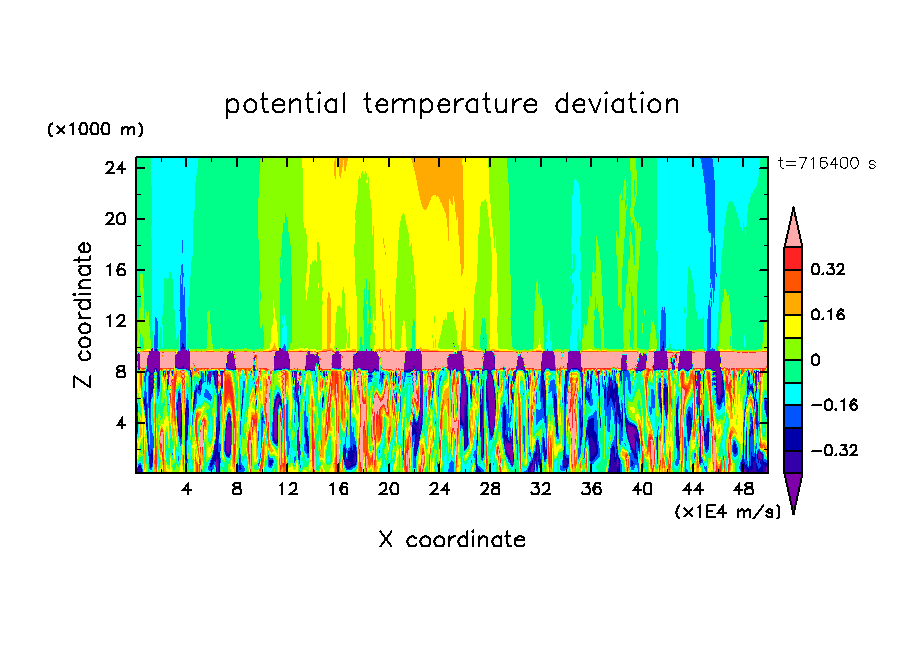 potential temperature deviation

(×1000 m)

t=716400 s

24
20
16
12
8
4

Z coordinate

4 8 12 16 20 24 28 32 36 40 44 48

(×1E4 m/s)

X coordinate

0.32
0.16
0
−0.16
−0.32